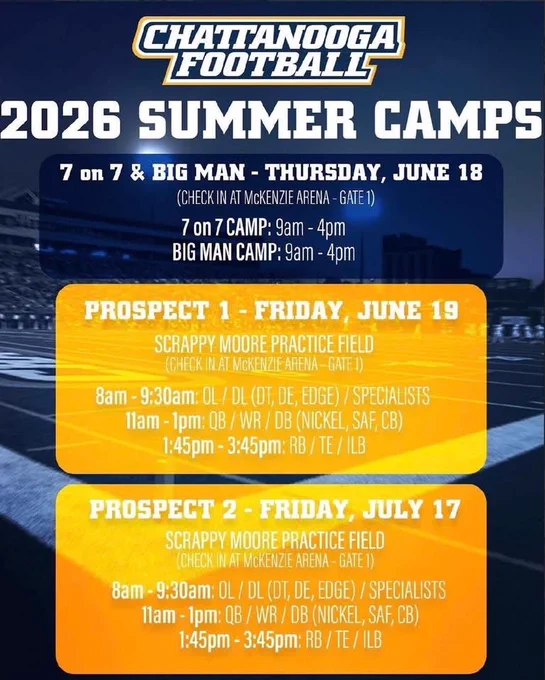 CHATTANOOGA FOOTBALL

2026 SUMMER CAMPS

7 on 7 & BIG MAN - THURSDAY, JUNE 18
(CHECK IN AT McKENZIE ARENA - GATE 1)
7 on 7 CAMP: 9am - 4pm
BIG MAN CAMP: 9am - 4pm

PROSPECT 1 - FRIDAY, JUNE 19
SCRAPPY MOORE PRACTICE FIELD
(CHECK IN AT McKENZIE ARENA - GATE 1)
8am - 9:30am: OL / DL (DT, DE, EDGE) / SPECIALISTS
11am - 1pm: QB / WR / DB (NICKEL, SAF, CB)
1:45pm - 3:45pm: RB / TE / ILB

PROSPECT 2 - FRIDAY, JULY 17
SCRAPPY MOORE PRACTICE FIELD
(CHECK IN AT McKENZIE ARENA - GATE 1)
8am - 9:30am: OL / DL (DT, DE, EDGE) / SPECIALISTS
11am - 1pm: QB / WR / DB (NICKEL, SAF, CB)
1:45pm - 3:45pm: RB / TE / ILB